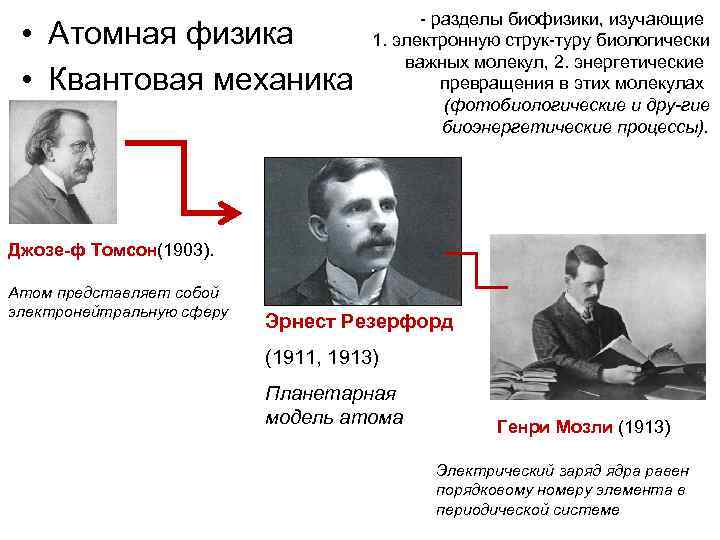 • Атомная физика
• Квантовая механика

- разделы биофизики, изучающие 1. электронную струк-туру биологически важных молекул, 2. энергетические превращения в этих молекулах (фотобиологические и дру-гие биоэнергетические процессы).

Джозе-ф Томсон(1903).

Атом представляет собой электронейтральную сферу

Эрнест Резерфорд

(1911, 1913)

Планетарная модель атома

Генри Мозли (1913)

Электрический заряд ядра равен порядковому номеру элемента в периодической системе